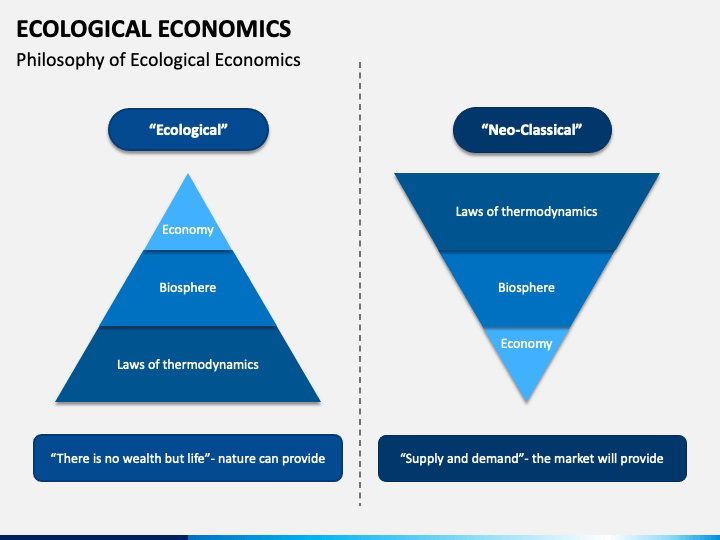 ECOLOGICAL ECONOMICS
Philosophy of Ecological Economics

“Ecological”

Economy
Biosphere
Laws of thermodynamics

“There is no wealth but life”- nature can provide

“Neo-Classical”

Laws of thermodynamics
Biosphere
Economy

“Supply and demand”- the market will provide